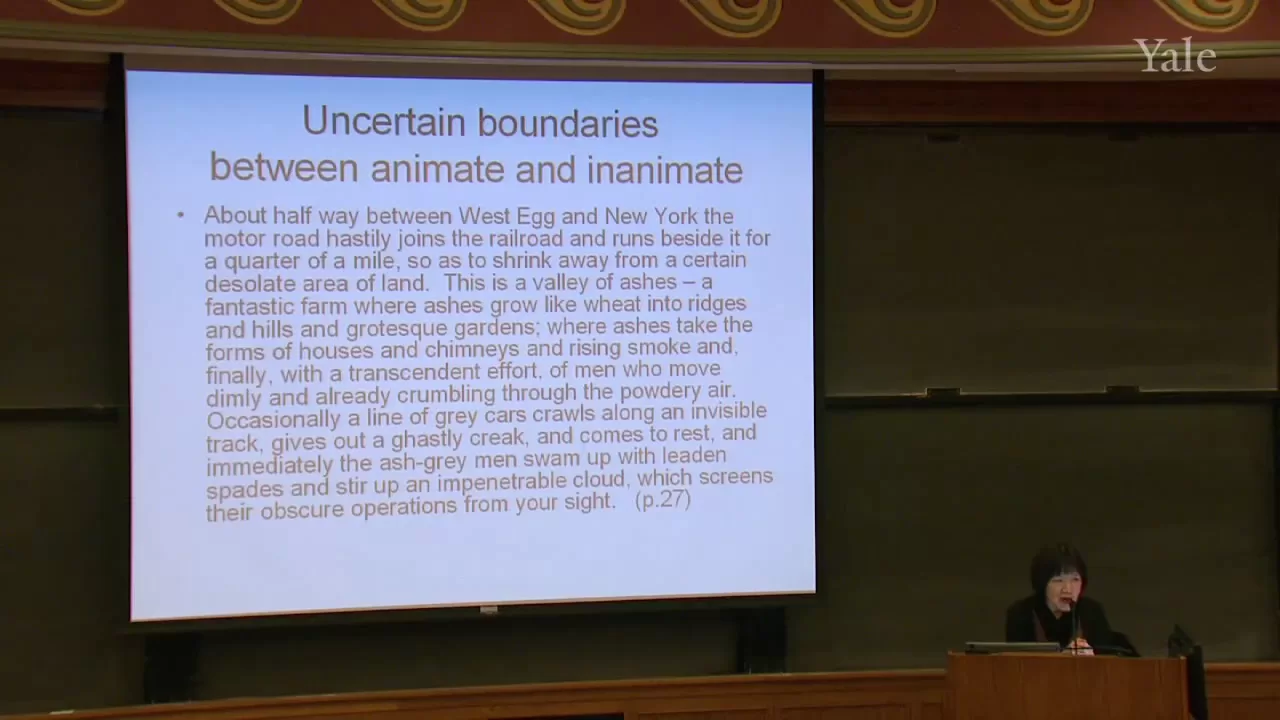 Yale

Uncertain boundaries between animate and inanimate

• About half way between West Egg and New York the motor road hastily joins the railroad and runs beside it for a quarter of a mile, so as to shrink away from a certain desolate area of land. This is a valley of ashes – a fantastic farm where ashes grow like wheat into ridges and hills and grotesque gardens; where ashes take the forms of houses and chimneys and rising smoke and, finally, with a transcendent effort, of men who move dimly and already crumbling through the powdery air. Occasionally a line of grey cars crawls along an invisible track, gives out a ghastly creak, and comes to rest, and immediately the ash-grey men swam up with leaden spades and stir up an impenetrable cloud, which screens their obscure operations from your sight. (p.27)